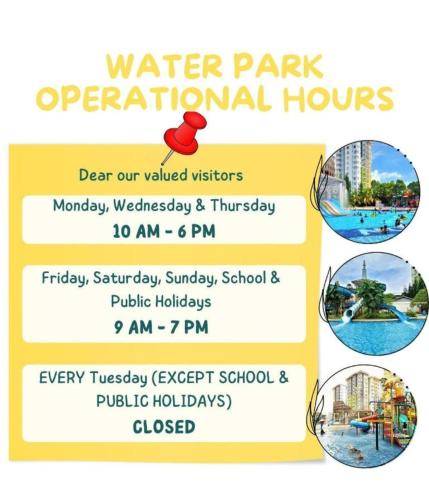 WATER PARK OPERATIONAL HOURS

Dear our valued visitors

Monday, Wednesday & Thursday
10 AM - 6 PM

Friday, Saturday, Sunday, School & Public Holidays
9 AM - 7 PM

EVERY Tuesday (EXCEPT SCHOOL & PUBLIC HOLIDAYS)
CLOSED